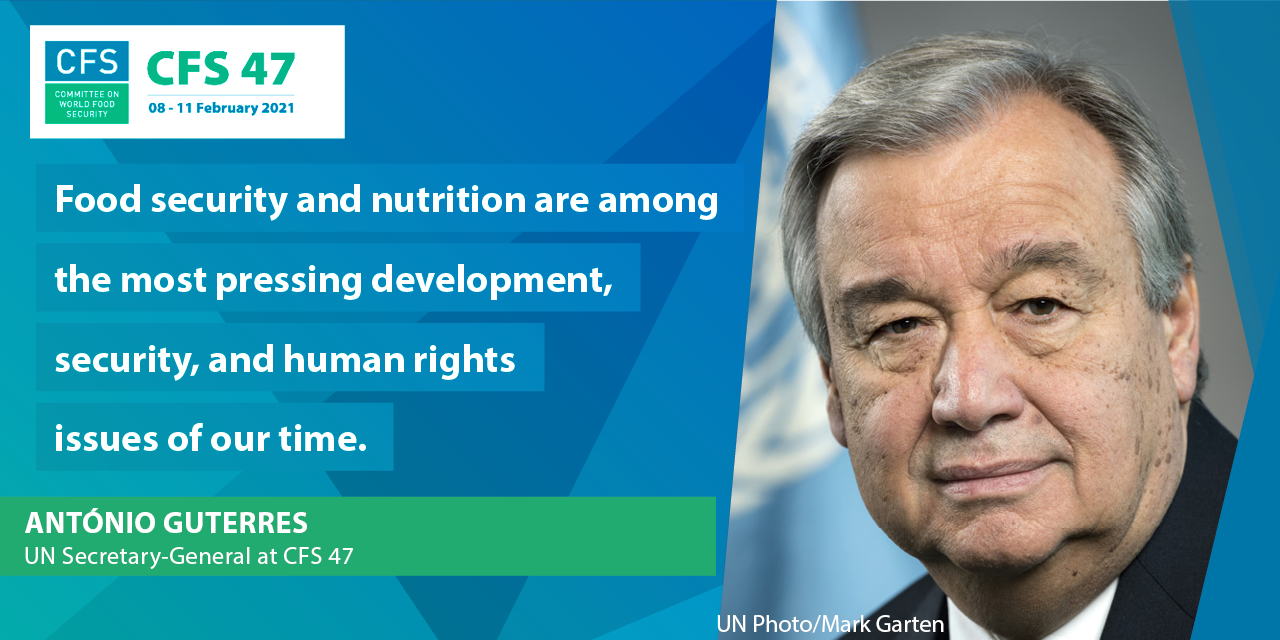 CFS
COMMITTEE ON WORLD FOOD SECURITY

CFS 47
08 - 11 February 2021

Food security and nutrition are among the most pressing development, security, and human rights issues of our time.

ANTÓNIO GUTERRES
UN Secretary-General at CFS 47

UN Photo/Mark Garten